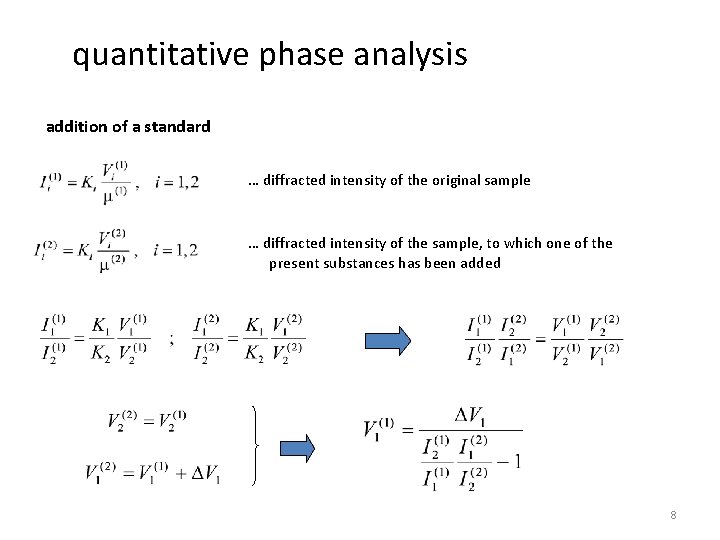 quantitative phase analysis

addition of a standard

$I_i^{(1)} = K_i \frac{V_i^{(1)}}{\mu^{(1)}}, \quad i = 1,2$ … diffracted intensity of the original sample

$I_i^{(2)} = K_i \frac{V_i^{(2)}}{\mu^{(2)}}, \quad i = 1,2$ … diffracted intensity of the sample, to which one of the present substances has been added

$\frac{I_1^{(1)}}{I_2^{(1)}} = \frac{K_1}{K_2} \frac{V_1^{(1)}}{V_2^{(1)}} \quad ; \quad \frac{I_1^{(2)}}{I_2^{(2)}} = \frac{K_1}{K_2} \frac{V_1^{(2)}}{V_2^{(2)}}$

$\frac{I_1^{(1)}}{I_2^{(1)}} \frac{I_2^{(2)}}{I_1^{(2)}} = \frac{V_1^{(1)}}{V_2^{(1)}} \frac{V_2^{(2)}}{V_1^{(2)}}$

$V_2^{(2)} = V_2^{(1)}$

$V_1^{(2)} = V_1^{(1)} + \Delta V_1$

$V_1^{(1)} = \frac{\Delta V_1}{\frac{I_2^{(1)}}{I_1^{(1)}} \frac{I_1^{(2)}}{I_2^{(2)}} - 1}$

8